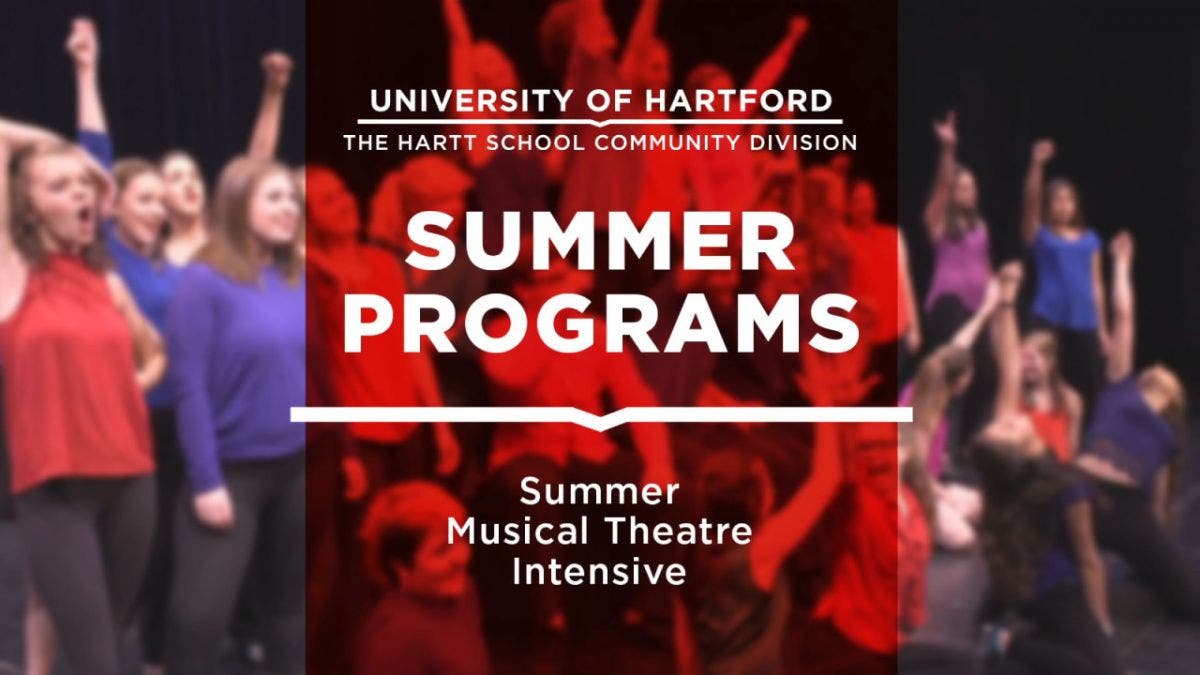 UNIVERSITY OF HARTFORD
THE HARTT SCHOOL COMMUNITY DIVISION

SUMMER PROGRAMS

Summer Musical Theatre Intensive